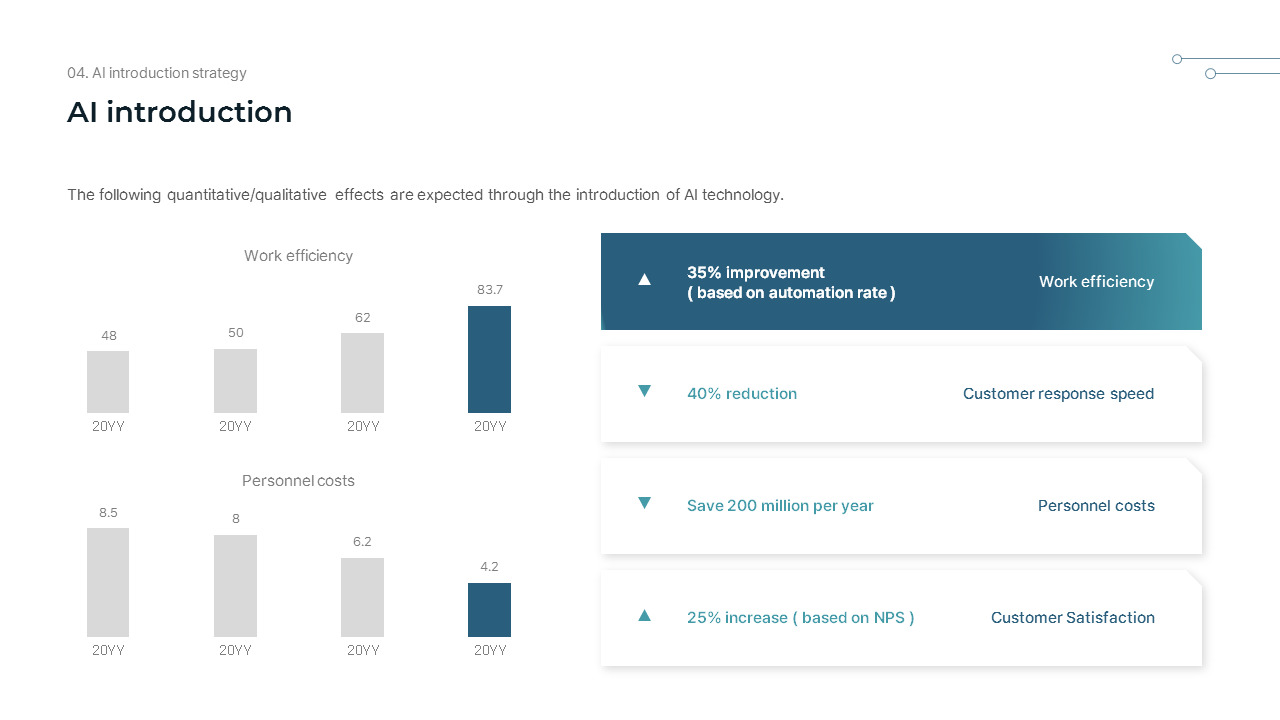 04. AI introduction strategy

AI introduction

The following quantitative/qualitative effects are expected through the introduction of AI technology.

Work efficiency

48
50
62
83.7

20YY
20YY
20YY
20YY

Personnel costs

8.5
8
6.2
4.2

20YY
20YY
20YY
20YY

▲ 35% improvement ( based on automation rate ) Work efficiency

▼ 40% reduction Customer response speed

▼ Save 200 million per year Personnel costs

▲ 25% increase ( based on NPS ) Customer Satisfaction